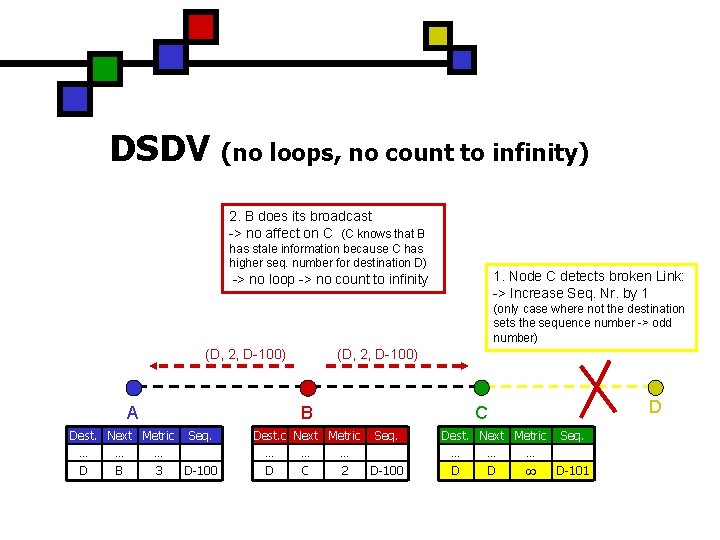 DSDV (no loops, no count to infinity)

2. B does its broadcast
-> no affect on C (C knows that B has stale information because C has higher seq. number for destination D)
-> no loop -> no count to infinity

1. Node C detects broken Link:
-> Increase Seq. Nr. by 1
(only case where not the destination sets the sequence number -> odd number)

(D, 2, D-100)

(D, 2, D-100)

A

B

C

D

| Dest. | Next | Metric | Seq. |
|---|---|---|---|
| ... | ... | ... | |
| D | B | 3 | D-100 |

| Dest.c | Next | Metric | Seq. |
|---|---|---|---|
| ... | ... | ... | |
| D | C | 2 | D-100 |

| Dest. | Next | Metric | Seq. |
|---|---|---|---|
| ... | ... | ... | |
| D | D | $\infty$ | D-101 |